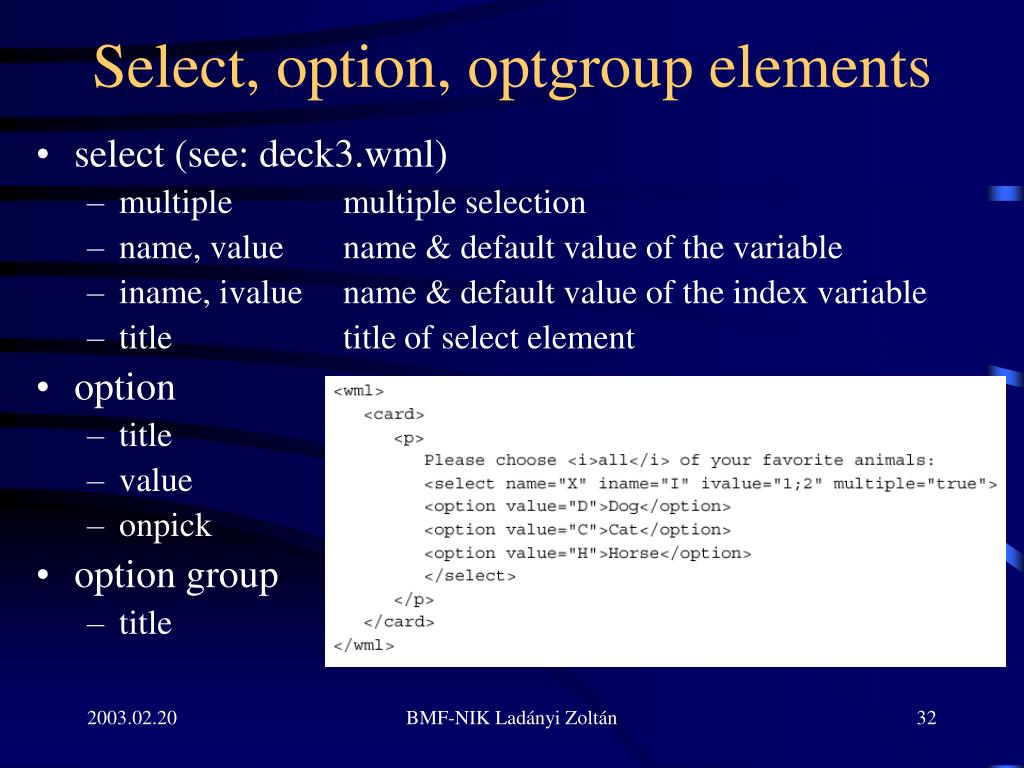 Select, option, optgroup elements

• select (see: deck3.wml)
– multiple multiple selection
– name, value name & default value of the variable
– iname, ivalue name & default value of the index variable
– title title of select element
• option
– title
– value
– onpick
• option group
– title

<wml>
<card>
<p>
Please choose <i>all</i> of your favorite animals:
<select name="X" iname="I" ivalue="1;2" multiple="true">
<option value="D">Dog</option>
<option value="C">Cat</option>
<option value="H">Horse</option>
</select>
</p>
</card>
</wml>

2003.02.20 BMF-NIK Ladányi Zoltán 32